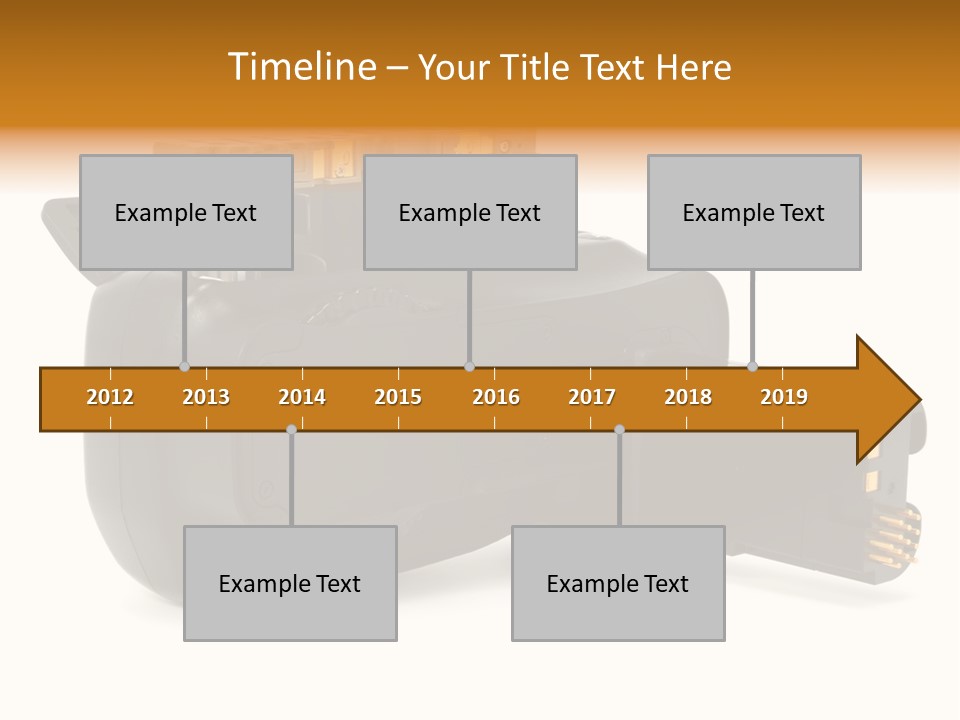 Timeline – Your Title Text Here

Example Text

Example Text

Example Text

2012 2013 2014 2015 2016 2017 2018 2019

Example Text

Example Text